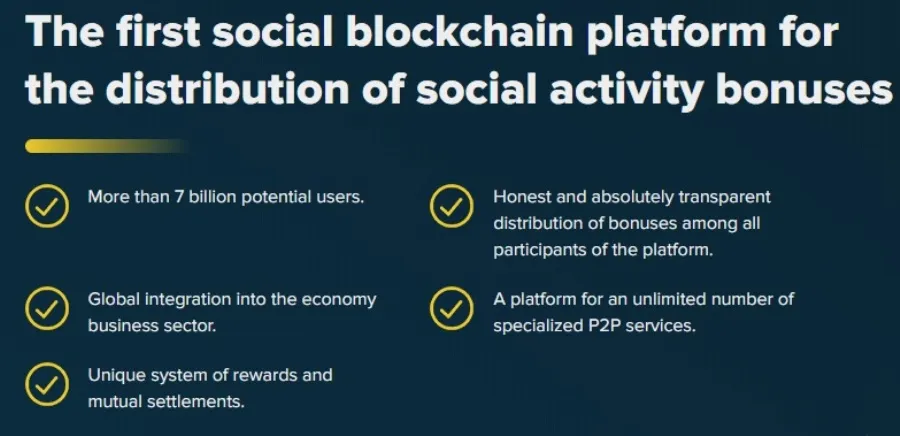 The first social blockchain platform for the distribution of social activity bonuses

More than 7 billion potential users.

Global integration into the economy business sector.

Unique system of rewards and mutual settlements.

Honest and absolutely transparent distribution of bonuses among all participants of the platform.

A platform for an unlimited number of specialized P2P services.